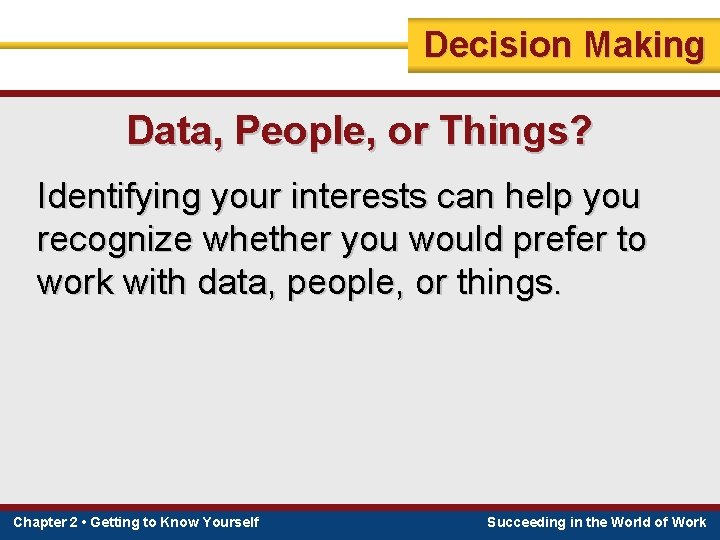 Decision Making

Data, People, or Things?

Identifying your interests can help you recognize whether you would prefer to work with data, people, or things.

Chapter 2 • Getting to Know Yourself

Succeeding in the World of Work